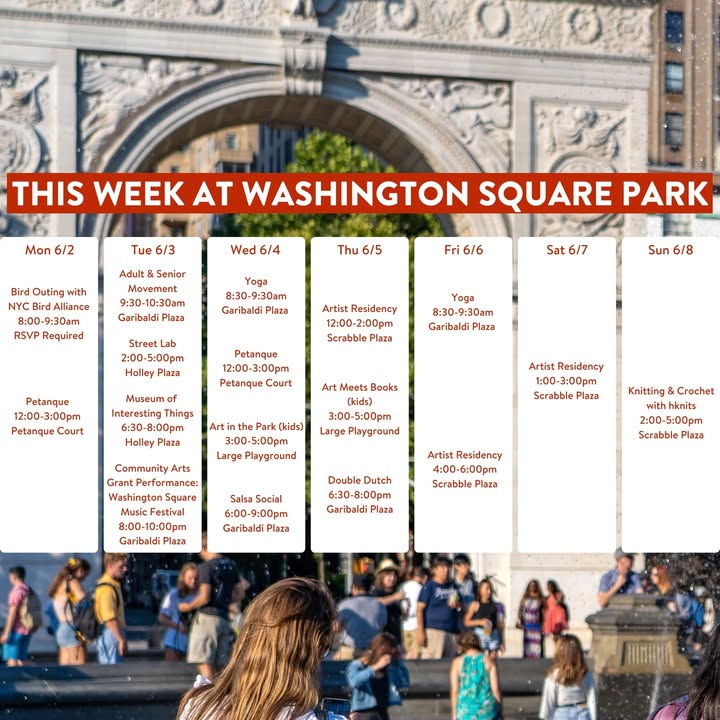 THIS WEEK AT WASHINGTON SQUARE PARK

Mon 6/2

Bird Outing with NYC Bird Alliance
8:00-9:30am
RSVP Required

Petanque
12:00-3:00pm
Petanque Court

Tue 6/3

Adult & Senior Movement
9:30-10:30am
Garibaldi Plaza

Street Lab
2:00-5:00pm
Holley Plaza

Museum of Interesting Things
6:30-8:00pm
Holley Plaza

Community Arts Grant Performance: Washington Square Music Festival
8:00-10:00pm
Garibaldi Plaza

Wed 6/4

Yoga
8:30-9:30am
Garibaldi Plaza

Petanque
12:00-3:00pm
Petanque Court

Art in the Park (kids)
3:00-5:00pm
Large Playground

Salsa Social
6:00-9:00pm
Garibaldi Plaza

Thu 6/5

Artist Residency
12:00-2:00pm
Scrabble Plaza

Art Meets Books (kids)
3:00-5:00pm
Large Playground

Double Dutch
6:30-8:00pm
Garibaldi Plaza

Fri 6/6

Yoga
8:30-9:30am
Garibaldi Plaza

Artist Residency
4:00-6:00pm
Scrabble Plaza

Sat 6/7

Artist Residency
1:00-3:00pm
Scrabble Plaza

Sun 6/8

Knitting & Crochet with hknits
2:00-5:00pm
Scrabble Plaza